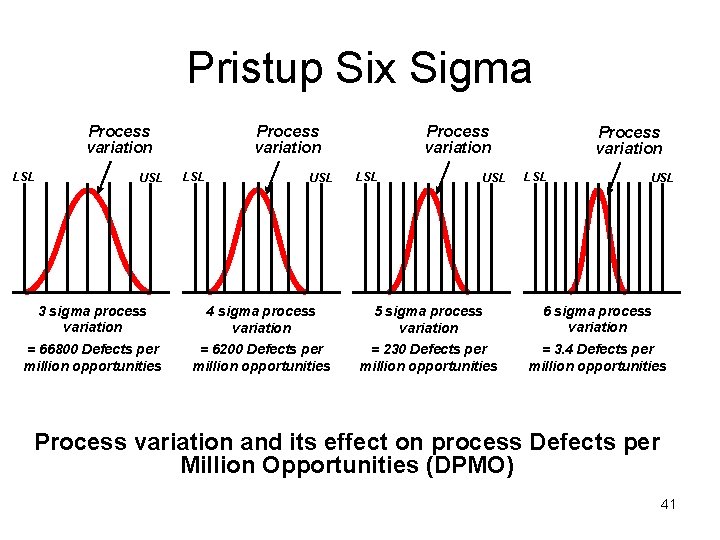 Pristup Six Sigma

Process variation

LSL

USL

3 sigma process variation

= 66800 Defects per million opportunities

Process variation

LSL

USL

4 sigma process variation

= 6200 Defects per million opportunities

Process variation

LSL

USL

5 sigma process variation

= 230 Defects per million opportunities

Process variation

LSL

USL

6 sigma process variation

= 3.4 Defects per million opportunities

Process variation and its effect on process Defects per Million Opportunities (DPMO)

41